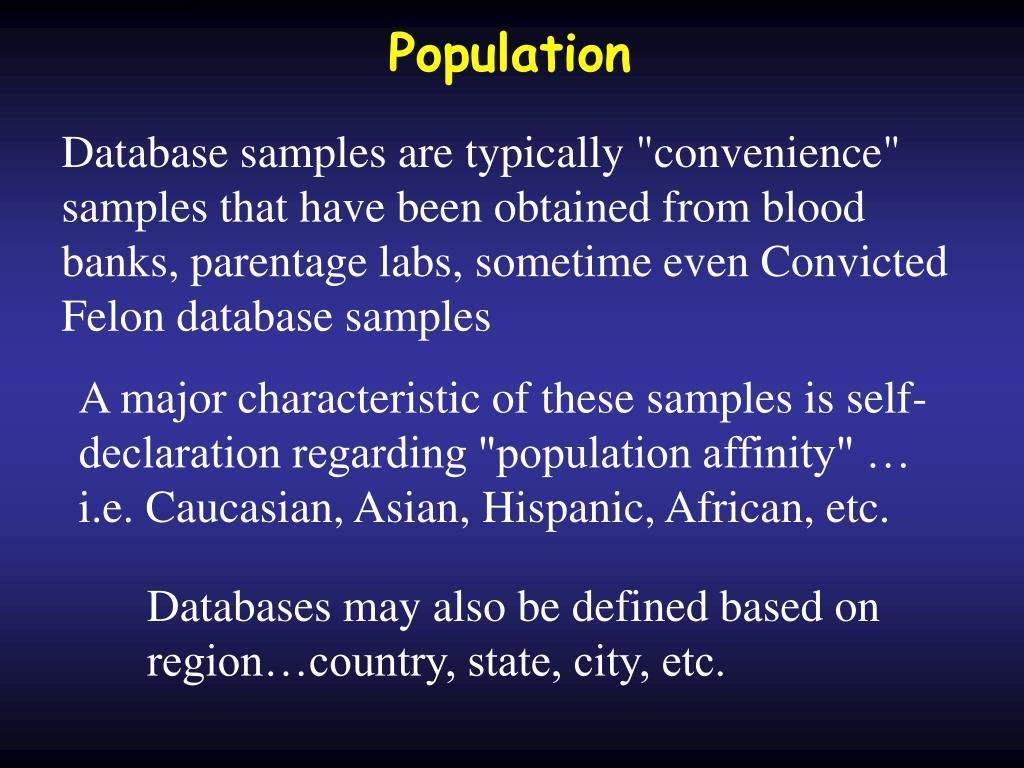 Population

Database samples are typically "convenience" samples that have been obtained from blood banks, parentage labs, sometime even Convicted Felon database samples

A major characteristic of these samples is self-declaration regarding "population affinity" … i.e. Caucasian, Asian, Hispanic, African, etc.

Databases may also be defined based on region…country, state, city, etc.